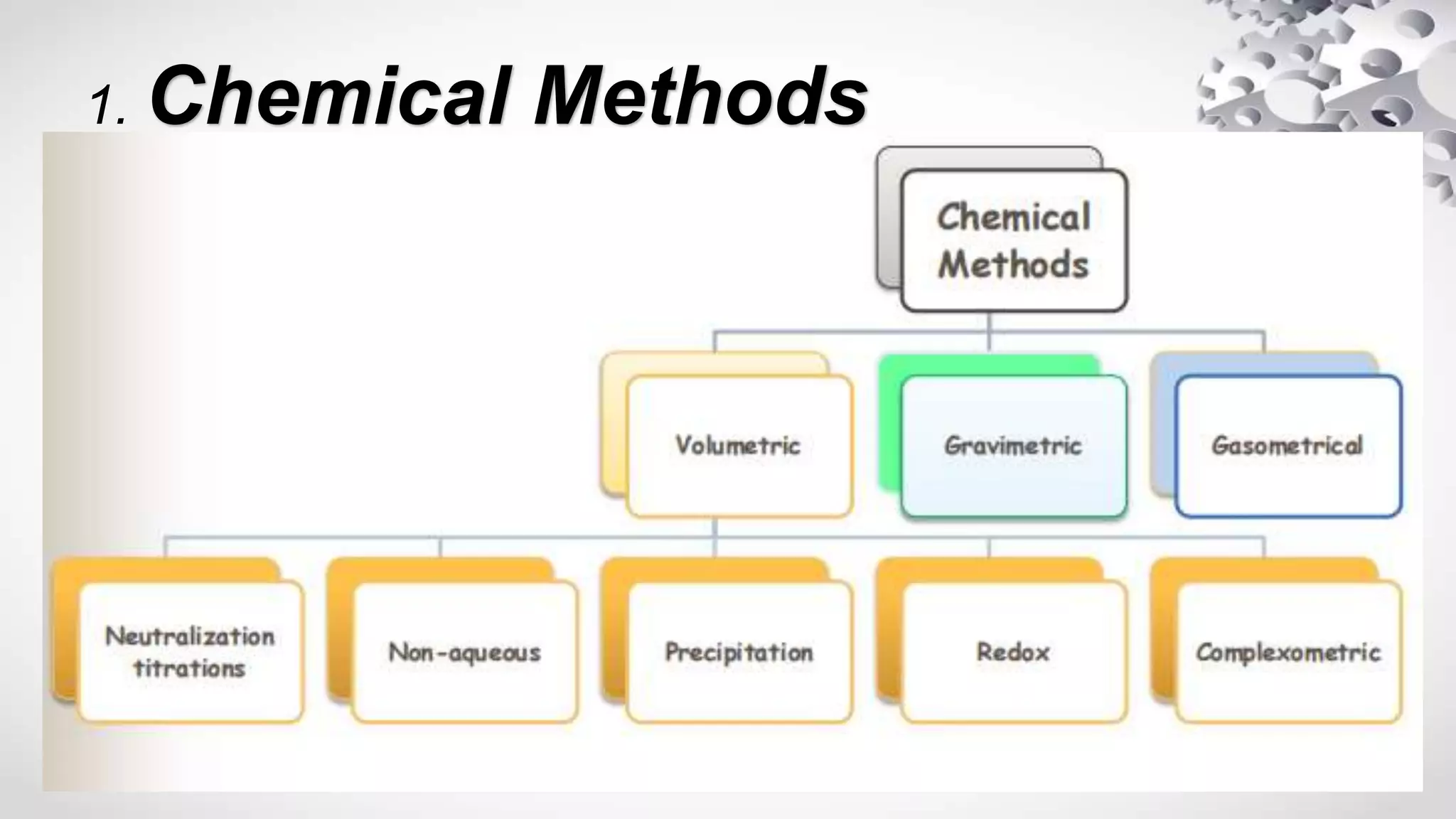 1. Chemical Methods

Chemical Methods

Volumetric

Gravimetric

Gasometrical

Neutralization titrations

Non-aqueous

Precipitation

Redox

Complexometric